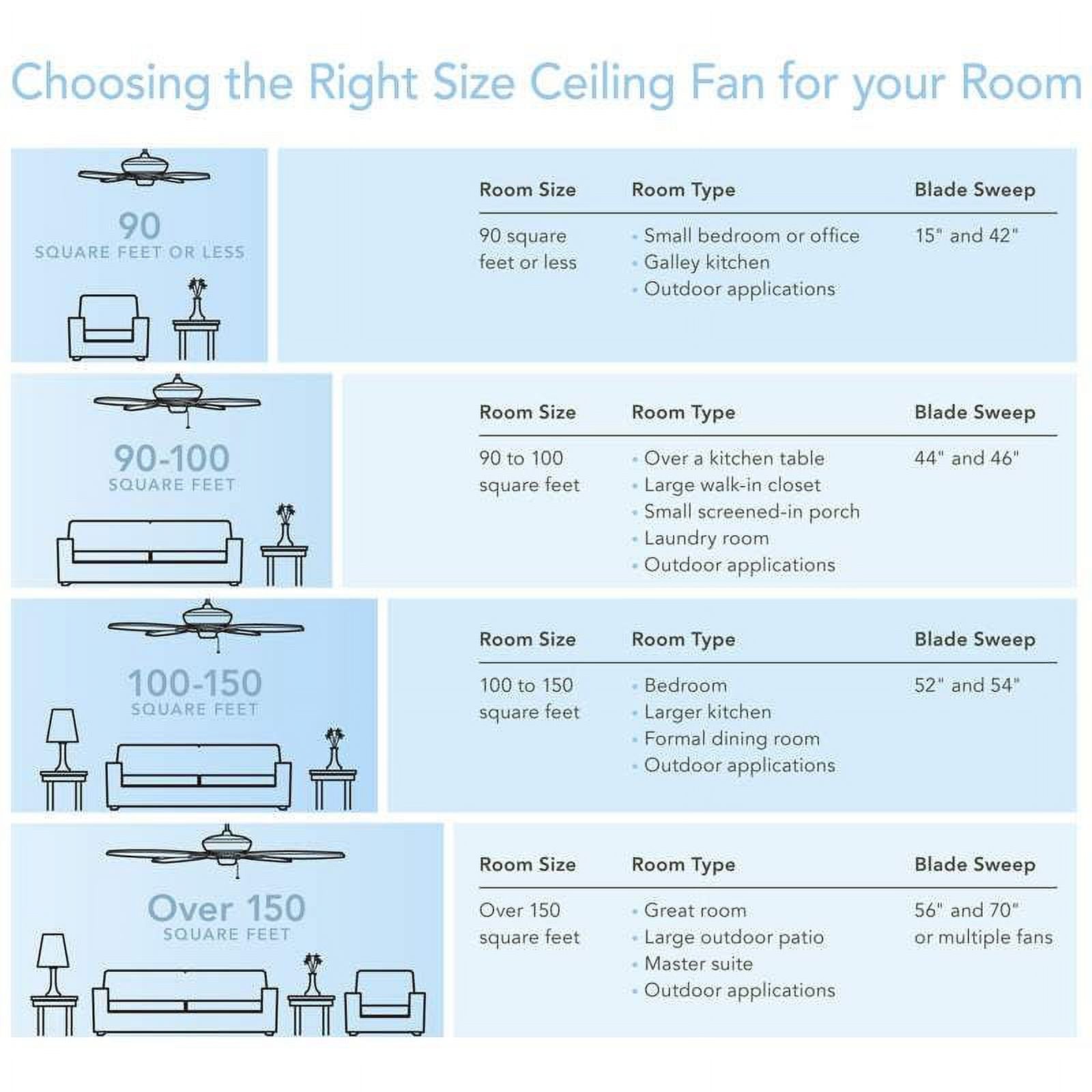 Choosing the Right Size Ceiling Fan for your Room

90
SQUARE FEET OR LESS

| Room Size | Room Type | Blade Sweep |
|---|---|---|
| 90 square feet or less | • Small bedroom or office • Galley kitchen • Outdoor applications | 15" and 42" |

90-100
SQUARE FEET

| Room Size | Room Type | Blade Sweep |
|---|---|---|
| 90 to 100 square feet | • Over a kitchen table • Large walk-in closet • Small screened-in porch • Laundry room • Outdoor applications | 44" and 46" |

100-150
SQUARE FEET

| Room Size | Room Type | Blade Sweep |
|---|---|---|
| 100 to 150 square feet | • Bedroom • Larger kitchen • Formal dining room • Outdoor applications | 52" and 54" |

Over 150
SQUARE FEET

| Room Size | Room Type | Blade Sweep |
|---|---|---|
| Over 150 square feet | • Great room • Large outdoor patio • Master suite • Outdoor applications | 56" and 70" or multiple fans |